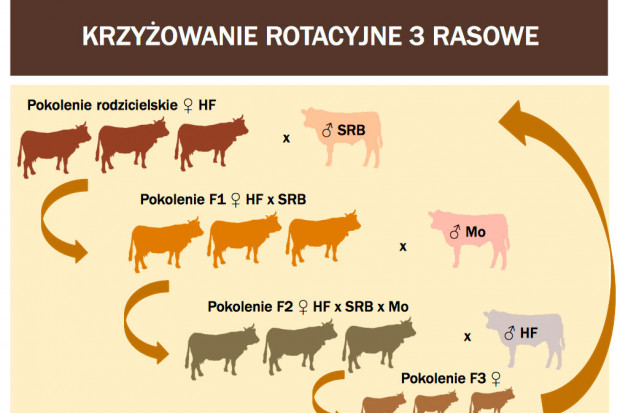 KRZYŻOWANIE ROTACYJNE 3 RASOWE

Pokolenie rodzicielskie ♀ HF

x

♂ SRB

Pokolenie F1 ♀ HF x SRB

x

♂ Mo

Pokolenie F2 ♀ HF x SRB x Mo

x

♂ HF

Pokolenie F3 ♀